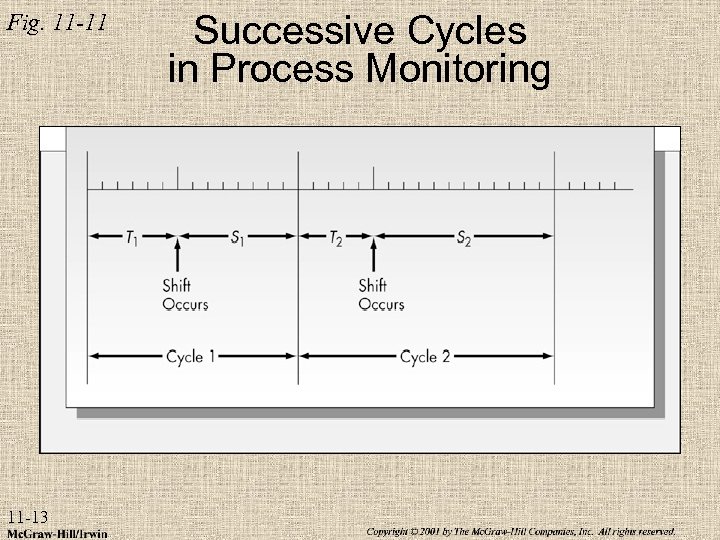 Fig. 11-11

Successive Cycles in Process Monitoring

$T_1$ $S_1$ $T_2$ $S_2$

Shift Occurs

Shift Occurs

Cycle 1

Cycle 2

11-13

McGraw-Hill/Irwin

Copyright © 2001 by The McGraw-Hill Companies, Inc. All rights reserved.